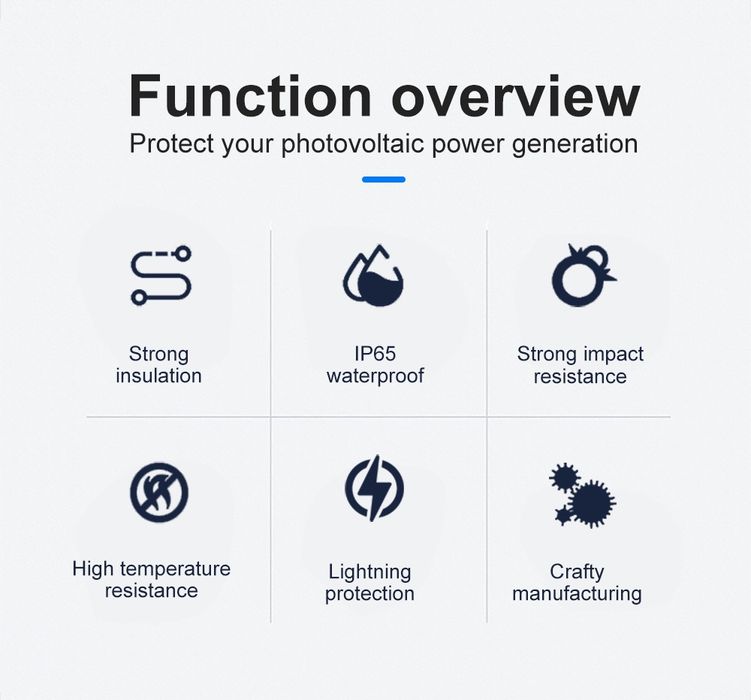 Function overview
Protect your photovoltaic power generation

Strong insulation

IP65 waterproof

Strong impact resistance

High temperature resistance

Lightning protection

Crafty manufacturing